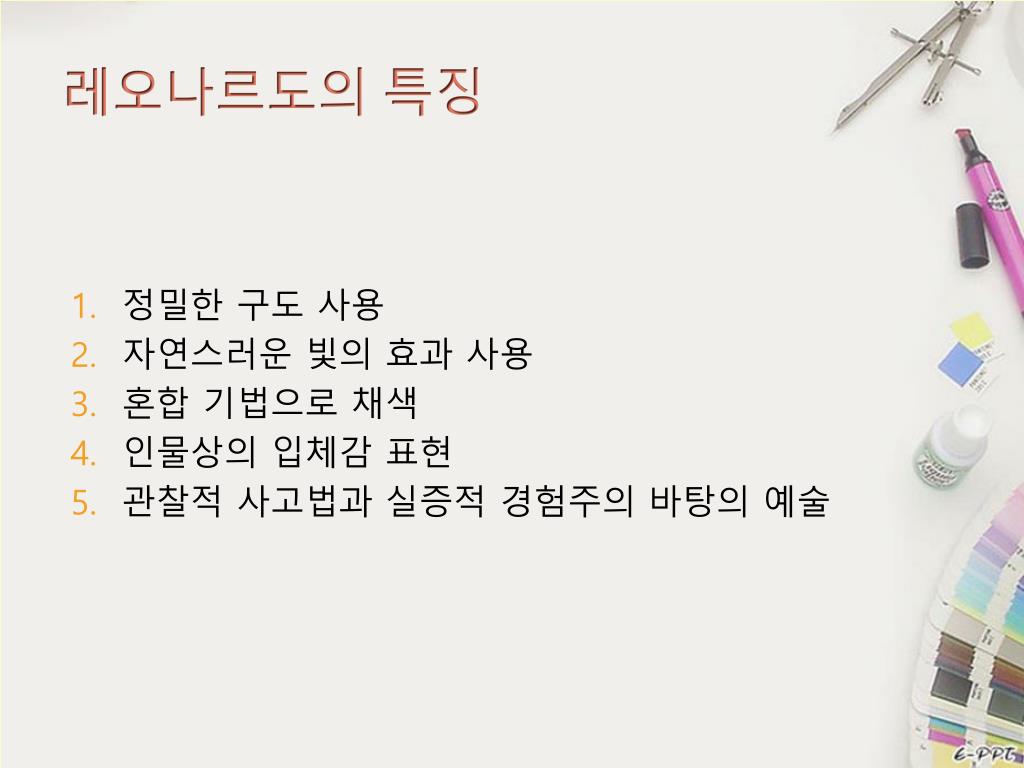 레오나르도의 특징

1. 정밀한 구도 사용
2. 자연스러운 빛의 효과 사용
3. 혼합 기법으로 채색
4. 인물상의 입체감 표현
5. 관찰적 사고법과 실증적 경험주의 바탕의 예술

E-PPT